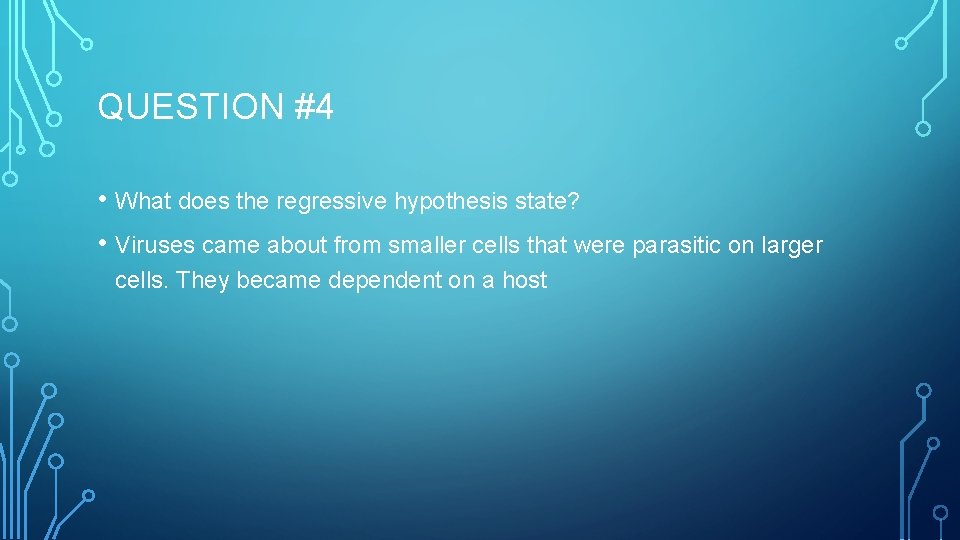 QUESTION #4

• What does the regressive hypothesis state?

• Viruses came about from smaller cells that were parasitic on larger cells. They became dependent on a host